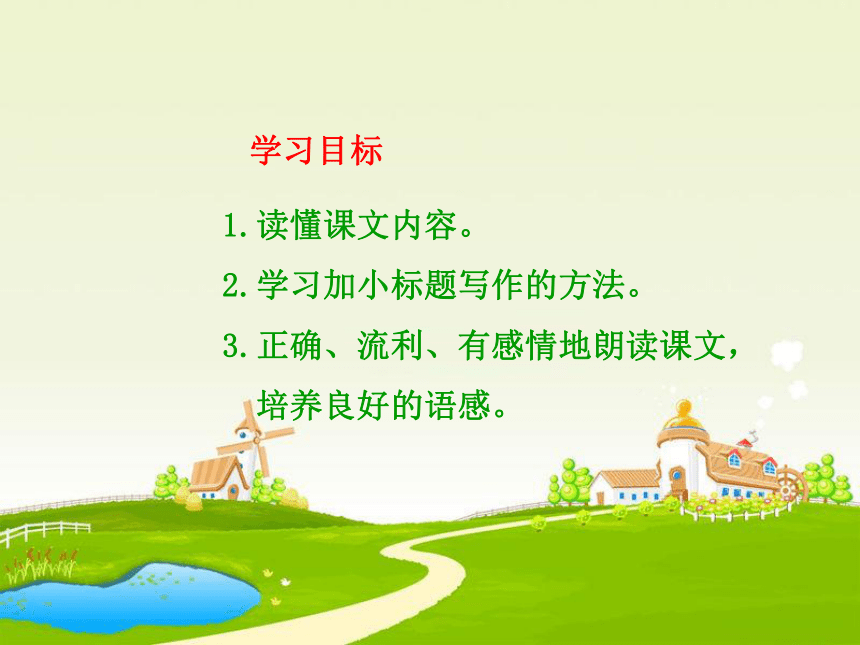 学习目标

1. 读懂课文内容。

2. 学习加小标题写作的方法。

3. 正确、流利、有感情地朗读课文，培养良好的语感。